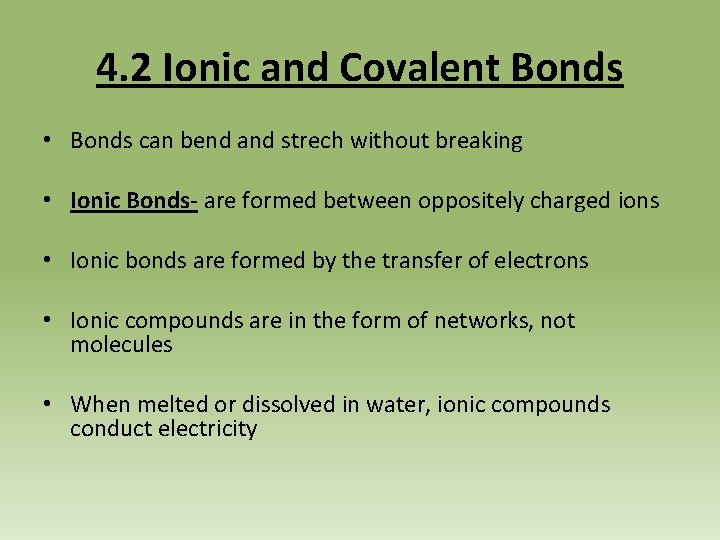 4.2 Ionic and Covalent Bonds

• Bonds can bend and strech without breaking

• Ionic Bonds- are formed between oppositely charged ions

• Ionic bonds are formed by the transfer of electrons

• Ionic compounds are in the form of networks, not molecules

• When melted or dissolved in water, ionic compounds conduct electricity